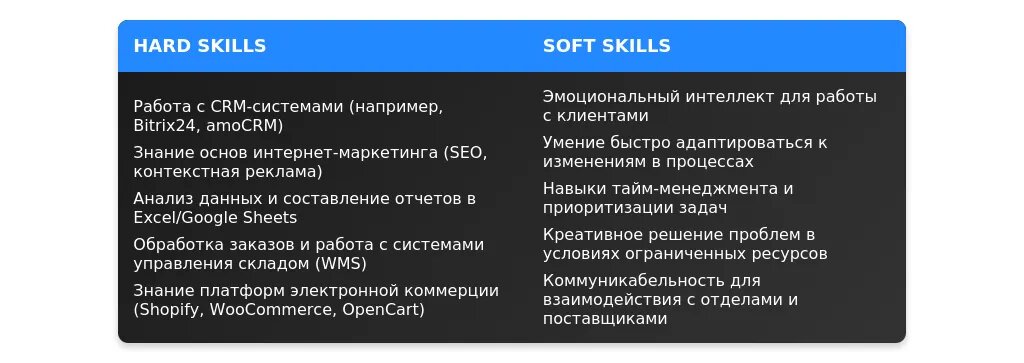 | HARD SKILLS | SOFT SKILLS |
|---|---|
| Работа с CRM-системами (например, Bitrix24, amoCRM) | Эмоциональный интеллект для работы с клиентами |
| Знание основ интернет-маркетинга (SEO, контекстная реклама) | Умение быстро адаптироваться к изменениям в процессах |
| Анализ данных и составление отчетов в Excel/Google Sheets | Навыки тайм-менеджмента и приоритизации задач |
| Обработка заказов и работа с системами управления складом (WMS) | Креативное решение проблем в условиях ограниченных ресурсов |
| Знание платформ электронной коммерции (Shopify, WooCommerce, OpenCart) | Коммуникабельность для взаимодействия с отделами и поставщиками |